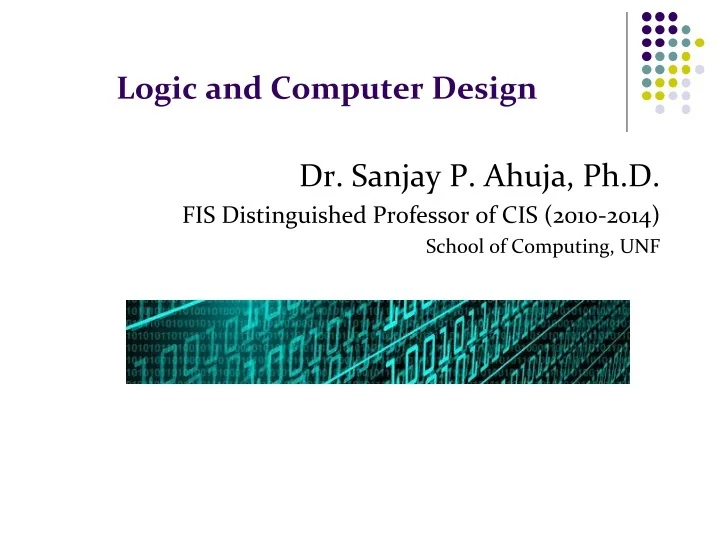 Logic and Computer Design

Dr. Sanjay P. Ahuja, Ph.D.

FIS Distinguished Professor of CIS (2010-2014)

School of Computing, UNF